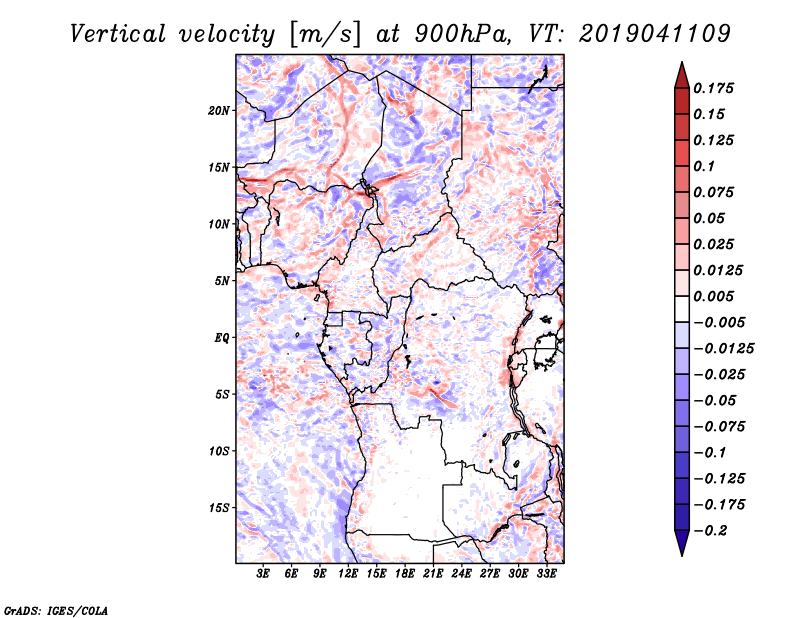 Vertical velocity [m/s] at 900hPa, VT: 2019041109

20N
15N
10N
5N
EQ
5S
10S
15S

3E 6E 9E 12E 15E 18E 21E 24E 27E 30E 33E

0.175
0.15
0.125
0.1
0.075
0.05
0.025
0.0125
0.005
−0.005
−0.0125
−0.025
−0.05
−0.075
−0.1
−0.125
−0.175
−0.2

GrADS: IGES/COLA